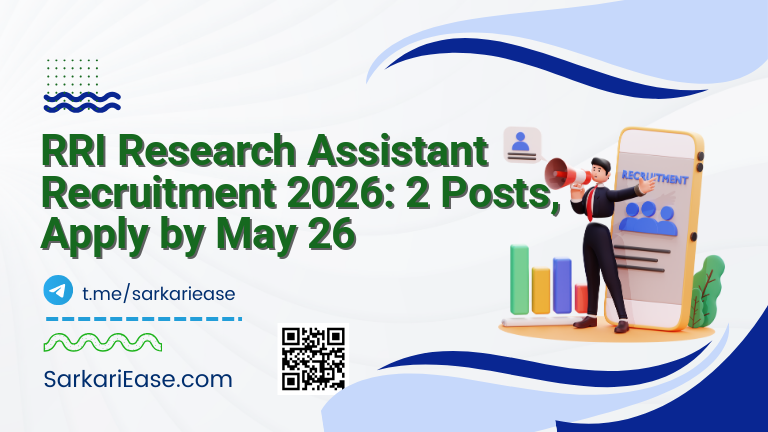 RRI Research Assistant Recruitment 2026: 2 Posts, Apply by May 26

RECRUITMENT

t.me/sarkariease

SarkariEase.com